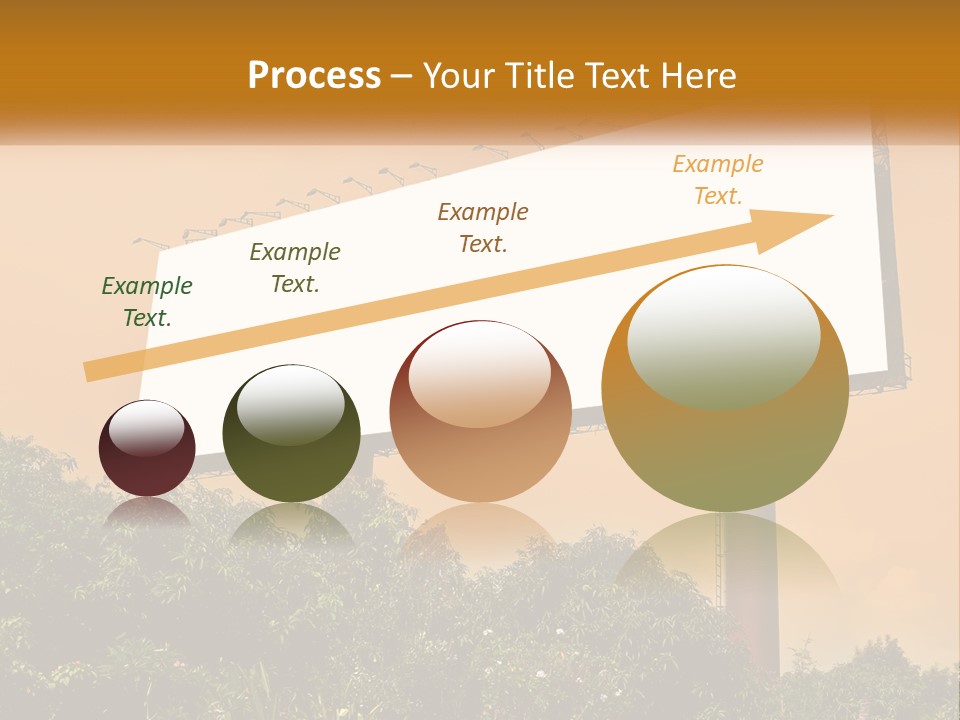 Process – Your Title Text Here

Example Text.

Example Text.

Example Text.

Example Text.